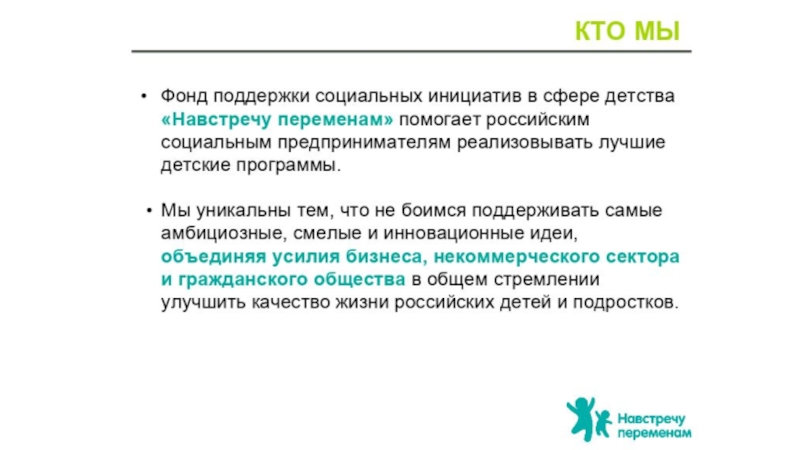 КТО МЫ

• Фонд поддержки социальных инициатив в сфере детства «Навстречу переменам» помогает российским социальным предпринимателям реализовывать лучшие детские программы.

• Мы уникальны тем, что не боимся поддерживать самые амбициозные, смелые и инновационные идеи, объединяя усилия бизнеса, некоммерческого сектора и гражданского общества в общем стремлении улучшить качество жизни российских детей и подростков.

Навстречу переменам